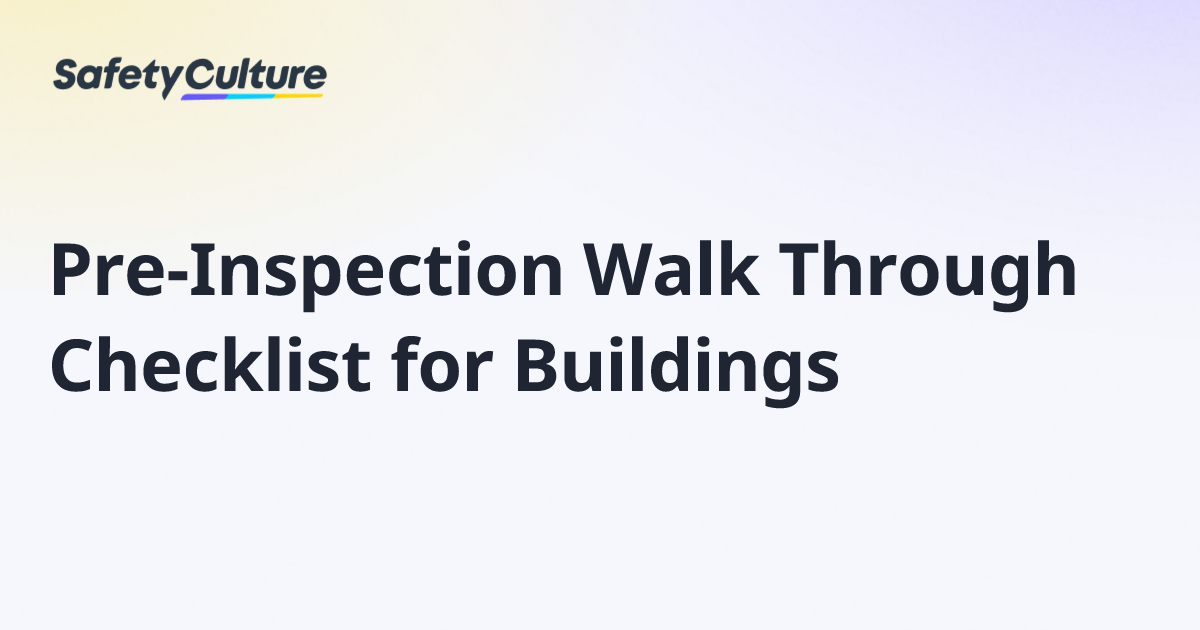 SafetyCulture

Pre-Inspection Walk Through Checklist for Buildings